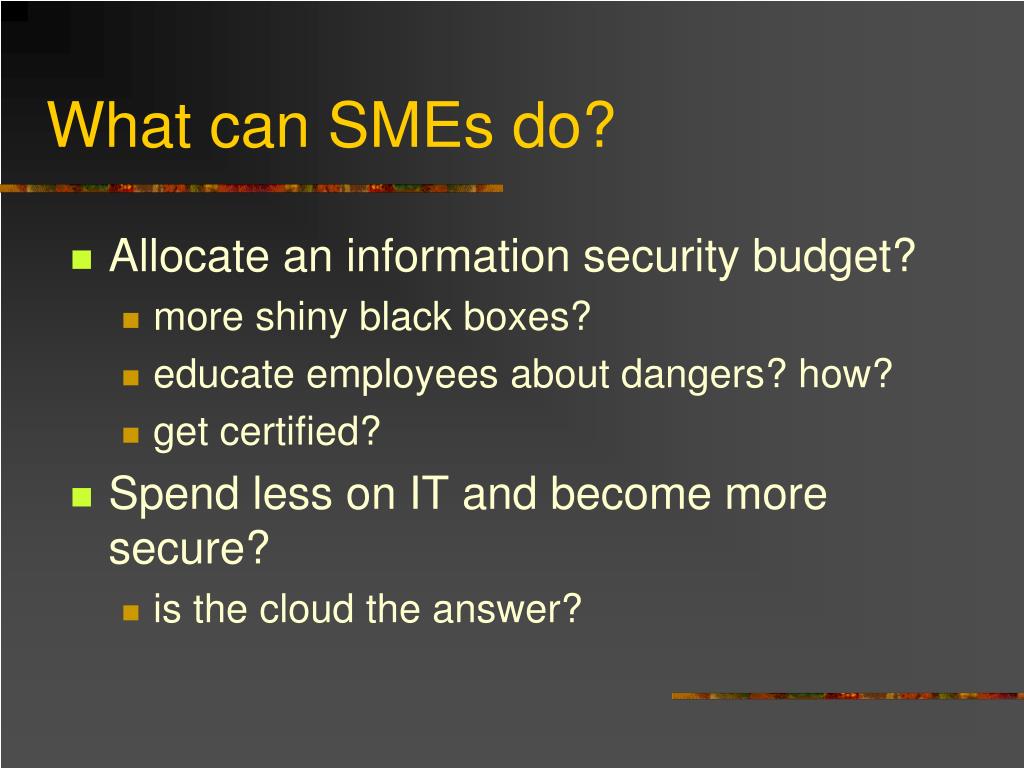 What can SMEs do?

Allocate an information security budget?
more shiny black boxes?
educate employees about dangers? how?
get certified?

Spend less on IT and become more secure?
is the cloud the answer?